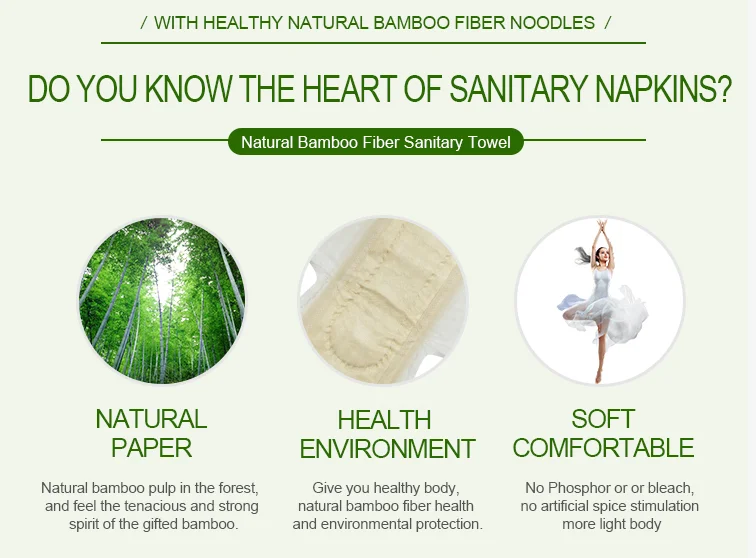 / WITH HEALTHY NATURAL BAMBOO FIBER NOODLES /

DO YOU KNOW THE HEART OF SANITARY NAPKINS?

Natural Bamboo Fiber Sanitary Towel

NATURAL PAPER

Natural bamboo pulp in the forest, and feel the tenacious and strong spirit of the gifted bamboo.

HEALTH ENVIRONMENT

Give you healthy body, natural bamboo fiber health and environmental protection.

SOFT COMFORTABLE

No Phosphor or or bleach, no artificial spice stimulation more light body